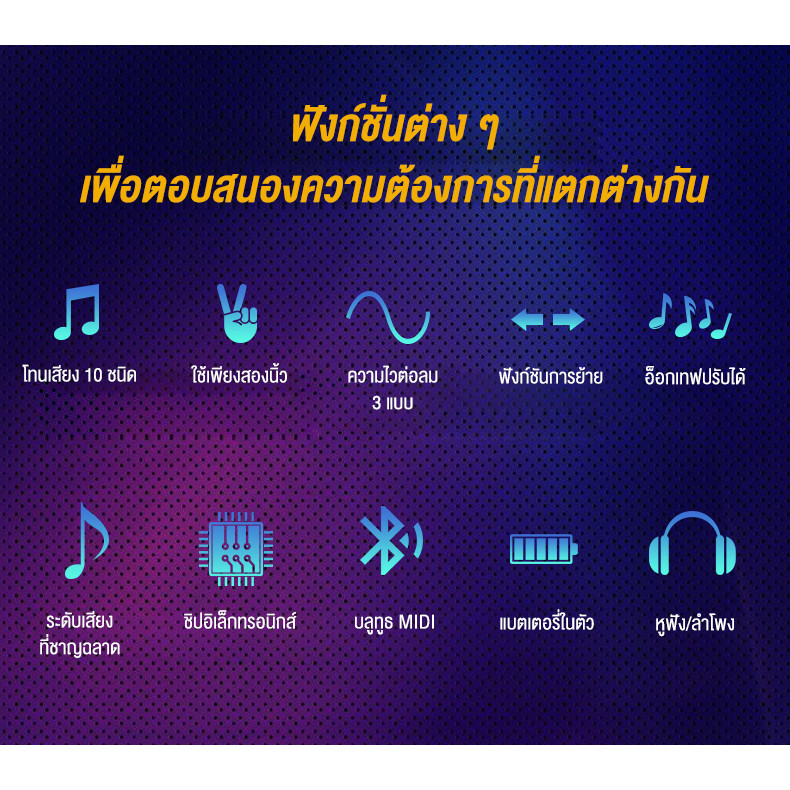 ฟังก์ชั่นต่าง ๆ
เพื่อตอบสนองความต้องการที่แตกต่างกัน

โทนเสียง 10 ชนิด

ใช้เพียงสองนิ้ว

ความไวต่อลม 3 แบบ

ฟังก์ชันการย้าย

อ็อกเทฟปรับได้

ระดับเสียงที่ชาญฉลาด

ชิปอิเล็กทรอนิกส์

บลูทูธ MIDI

แบตเตอรี่ในตัว

หูฟัง/ลำโพง